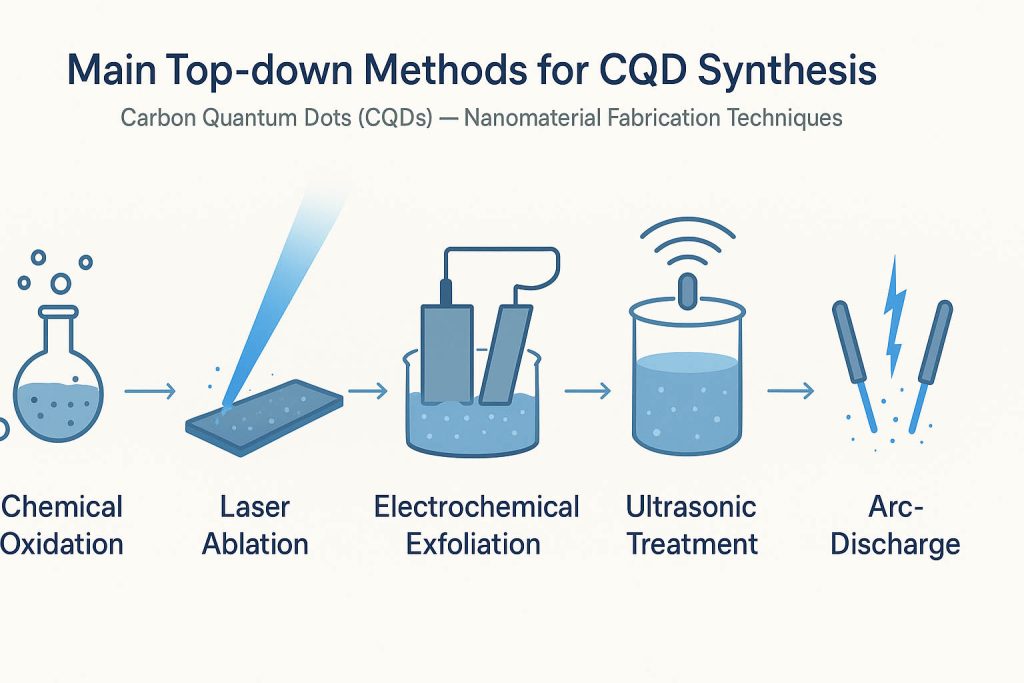 Main Top-down Methods for CQD Synthesis

Carbon Quantum Dots (CQDs) — Nanomaterial Fabrication Techniques

Chemical Oxidation

Laser Ablation

Electrochemical Exfoliation

Ultrasonic Treatment

Arc-Discharge